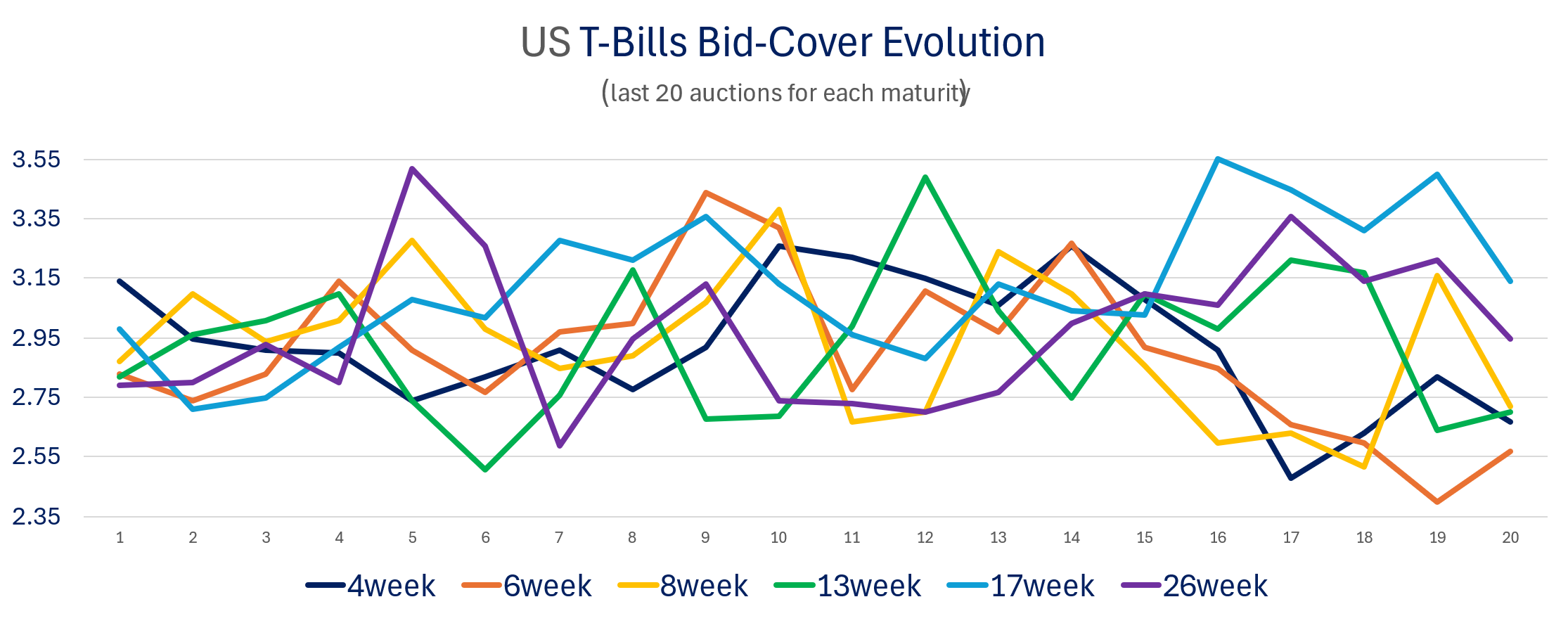 US T-Bills Bid-Cover Evolution

(last 20 auctions for each maturity)

3.55
3.35
3.15
2.95
2.75
2.55
2.35

1 2 3 4 5 6 7 8 9 10 11 12 13 14 15 16 17 18 19 20

4week 6week 8week 13week 17week 26week